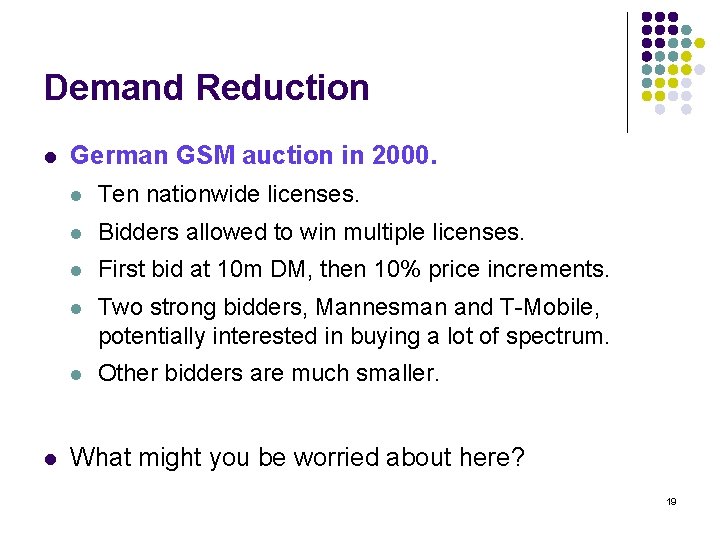 Demand Reduction

- German GSM auction in 2000.
  - Ten nationwide licenses.
  - Bidders allowed to win multiple licenses.
  - First bid at 10m DM, then 10% price increments.
  - Two strong bidders, Mannesman and T-Mobile, potentially interested in buying a lot of spectrum.
  - Other bidders are much smaller.

- What might you be worried about here?

19